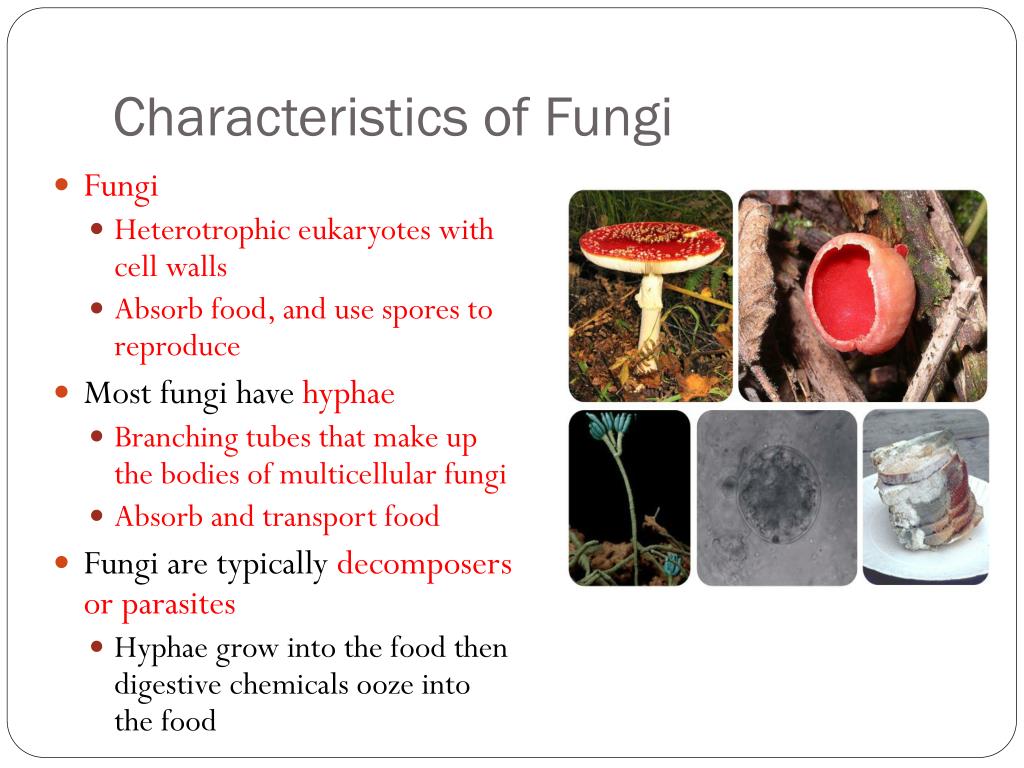 Characteristics of Fungi

- Fungi
  - Heterotrophic eukaryotes with cell walls
  - Absorb food, and use spores to reproduce
- Most fungi have hyphae
  - Branching tubes that make up the bodies of multicellular fungi
  - Absorb and transport food
- Fungi are typically decomposers or parasites
  - Hyphae grow into the food then digestive chemicals ooze into the food